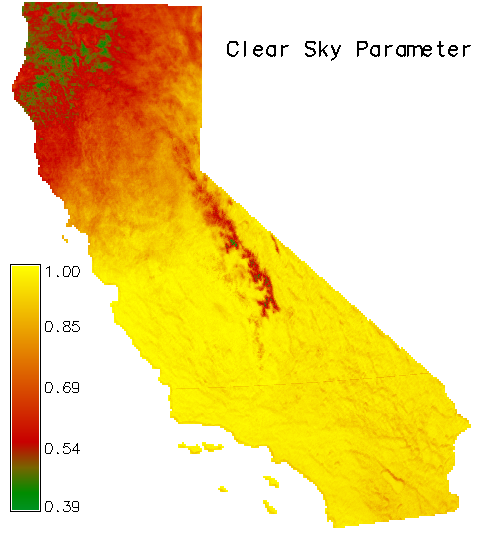 Clear Sky Parameter

1.00
0.85
0.69
0.54
0.39